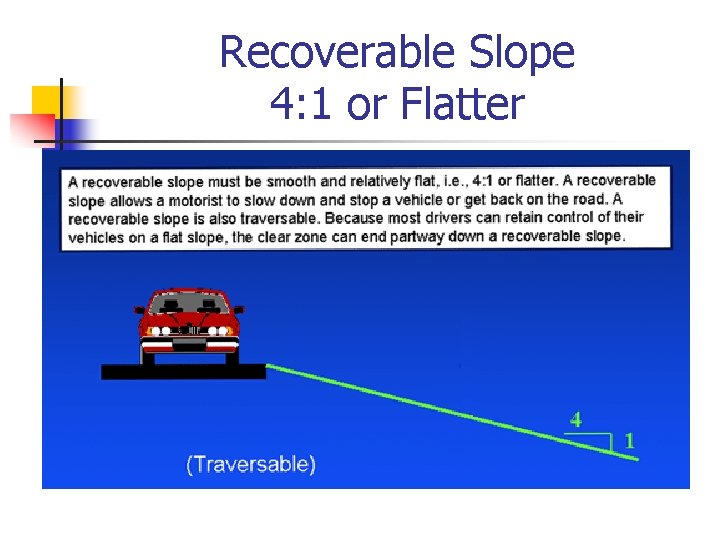 Recoverable Slope
4:1 or Flatter

A recoverable slope must be smooth and relatively flat, i.e., 4:1 or flatter. A recoverable slope allows a motorist to slow down and stop a vehicle or get back on the road. A recoverable slope is also traversable. Because most drivers can retain control of their vehicles on a flat slope, the clear zone can end partway down a recoverable slope.

4

1

(Traversable)